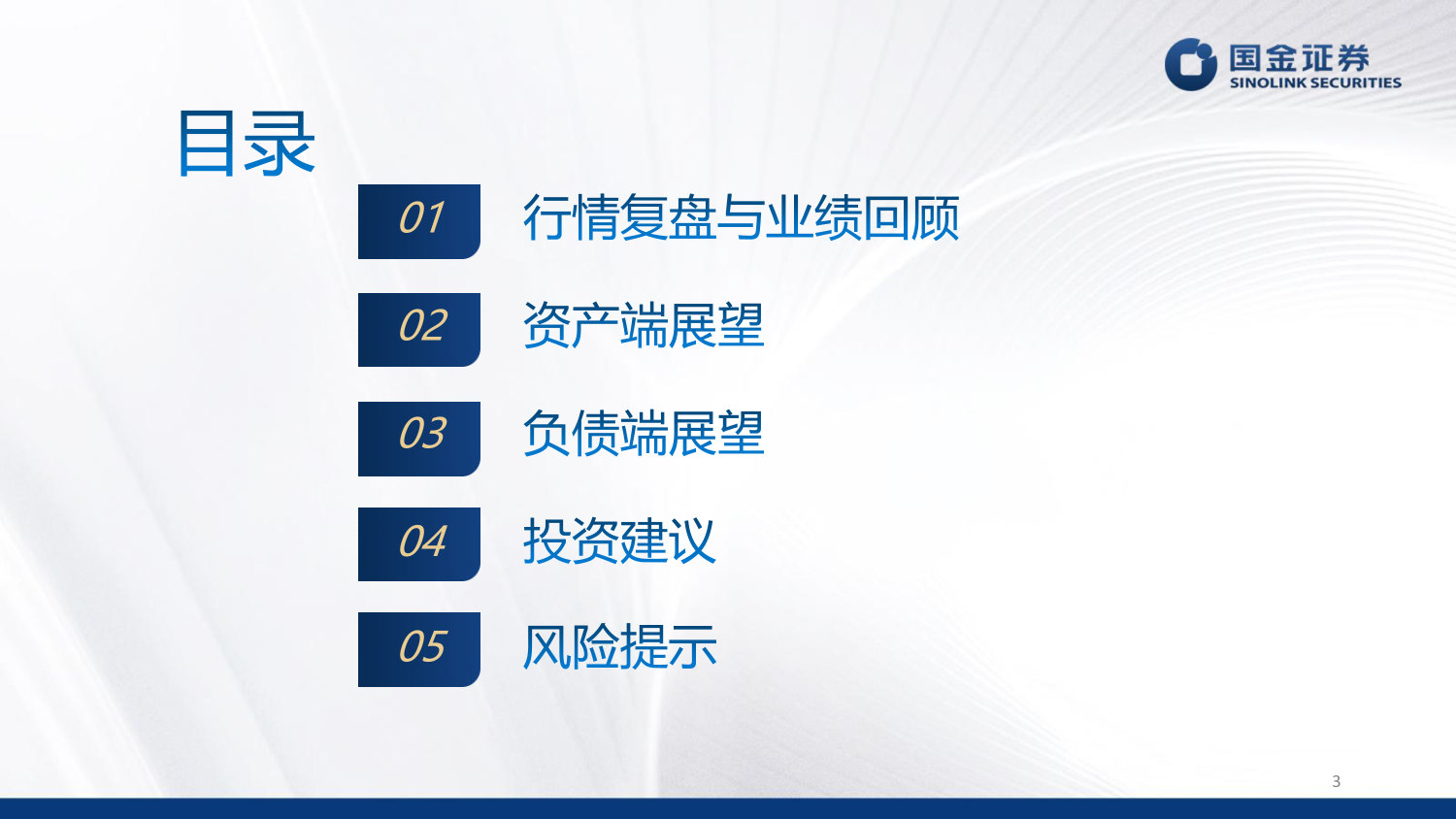 国金证券
SINOLINK SECURITIES

目录

01 行情复盘与业绩回顾

02 资产端展望

03 负债端展望

04 投资建议

05 风险提示

3